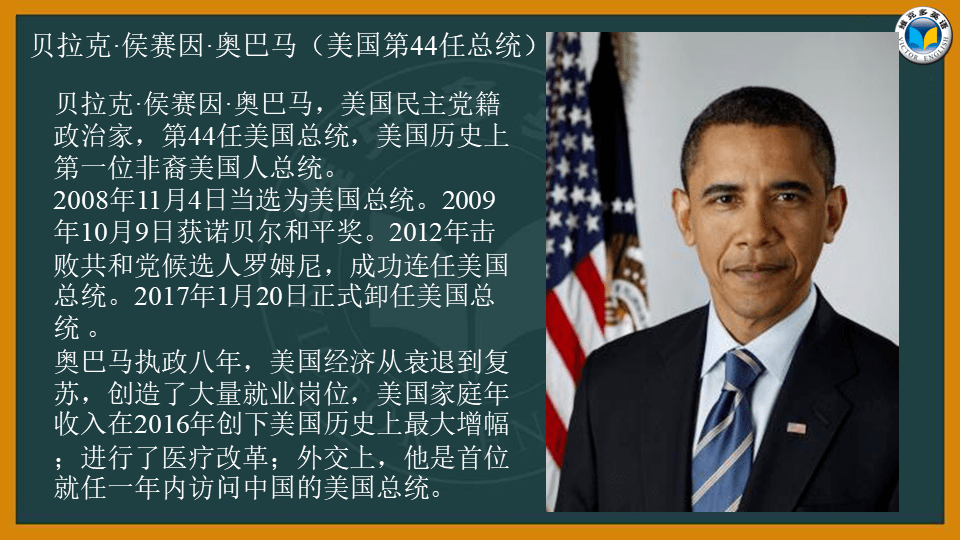 贝拉克·侯赛因·奥巴马（美国第44任总统）

贝拉克·侯赛因·奥巴马，美国民主党籍政治家，第44任美国总统，美国历史上第一位非裔美国人总统。
2008年11月4日当选为美国总统。2009年10月9日获诺贝尔和平奖。2012年击败共和党候选人罗姆尼，成功连任美国总统。2017年1月20日正式卸任美国总统 。
奥巴马执政八年，美国经济从衰退到复苏，创造了大量就业岗位，美国家庭年收入在2016年创下美国历史上最大增幅；进行了医疗改革；外交上，他是首位就任一年内访问中国的美国总统。

维克多英语
VICTOR ENGLISH